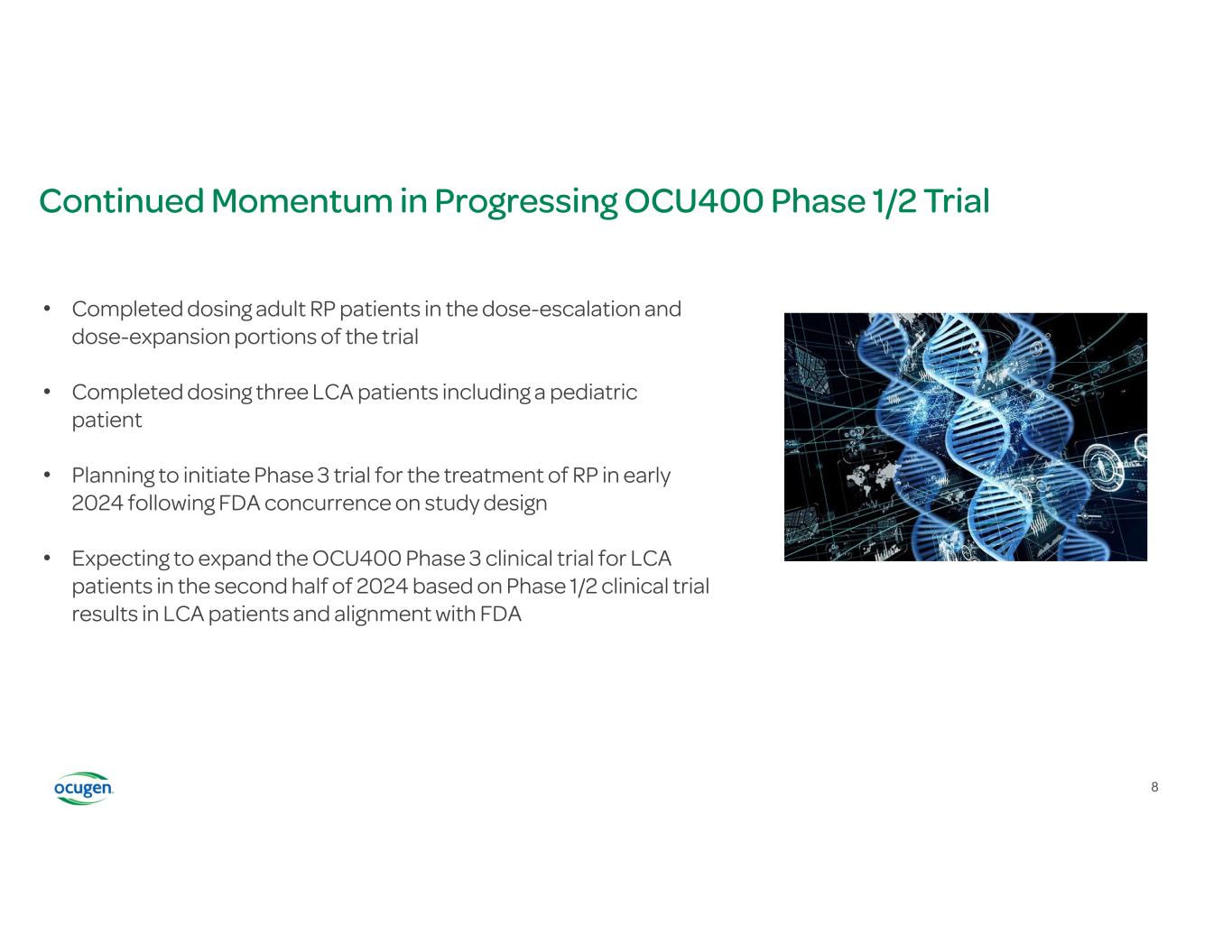 Continued Momentum in Progressing OCU400 Phase 1/2 Trial

• Completed dosing adult RP patients in the dose-escalation and dose-expansion portions of the trial

• Completed dosing three LCA patients including a pediatric patient

• Planning to initiate Phase 3 trial for the treatment of RP in early 2024 following FDA concurrence on study design

• Expecting to expand the OCU400 Phase 3 clinical trial for LCA patients in the second half of 2024 based on Phase 1/2 clinical trial results in LCA patients and alignment with FDA

ocugen

8